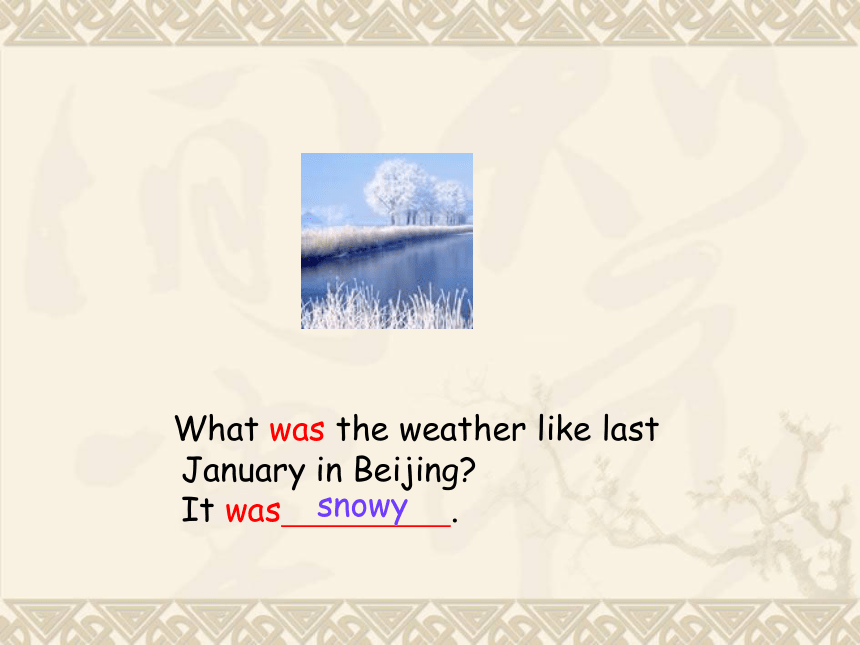 What was the weather like last January in Beijing?
It was snowy.